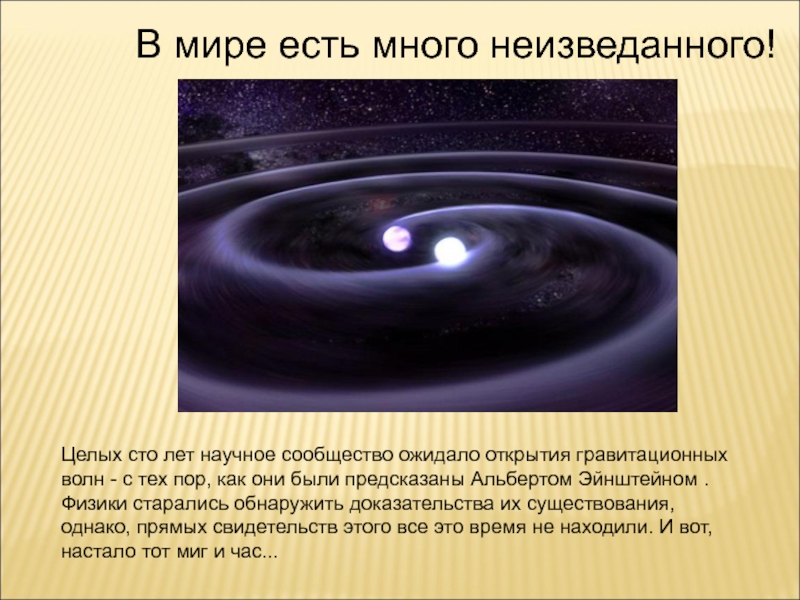 В мире есть много неизведанного!

Целых сто лет научное сообщество ожидало открытия гравитационных волн - с тех пор, как они были предсказаны Альбертом Эйнштейном . Физики старались обнаружить доказательства их существования, однако, прямых свидетельств этого все это время не находили. И вот, настало тот миг и час...